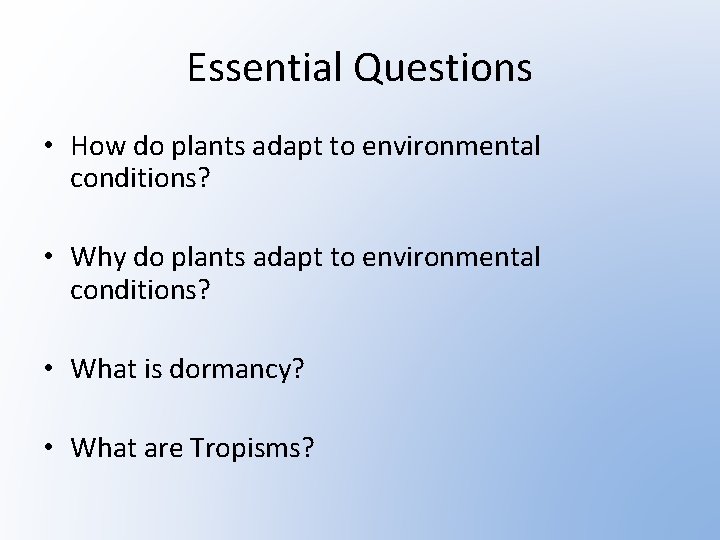 Essential Questions

• How do plants adapt to environmental conditions?

• Why do plants adapt to environmental conditions?

• What is dormancy?

• What are Tropisms?